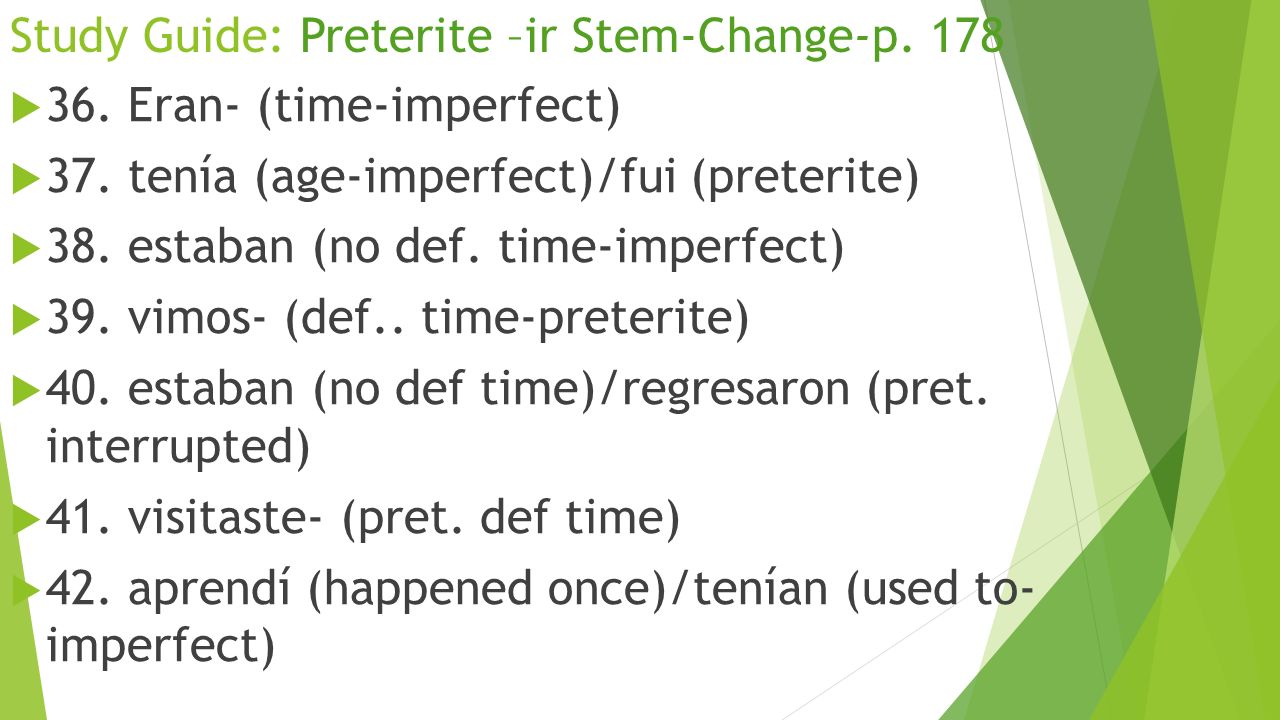 Study Guide: Preterite –ir Stem-Change-p. 178

36. Eran- (time-imperfect)

37. tenía (age-imperfect)/fui (preterite)

38. estaban (no def. time-imperfect)

39. vimos- (def.. time-preterite)

40. estaban (no def time)/regresaron (pret. interrupted)

41. visitaste- (pret. def time)

42. aprendí (happened once)/tenían (used to-imperfect)